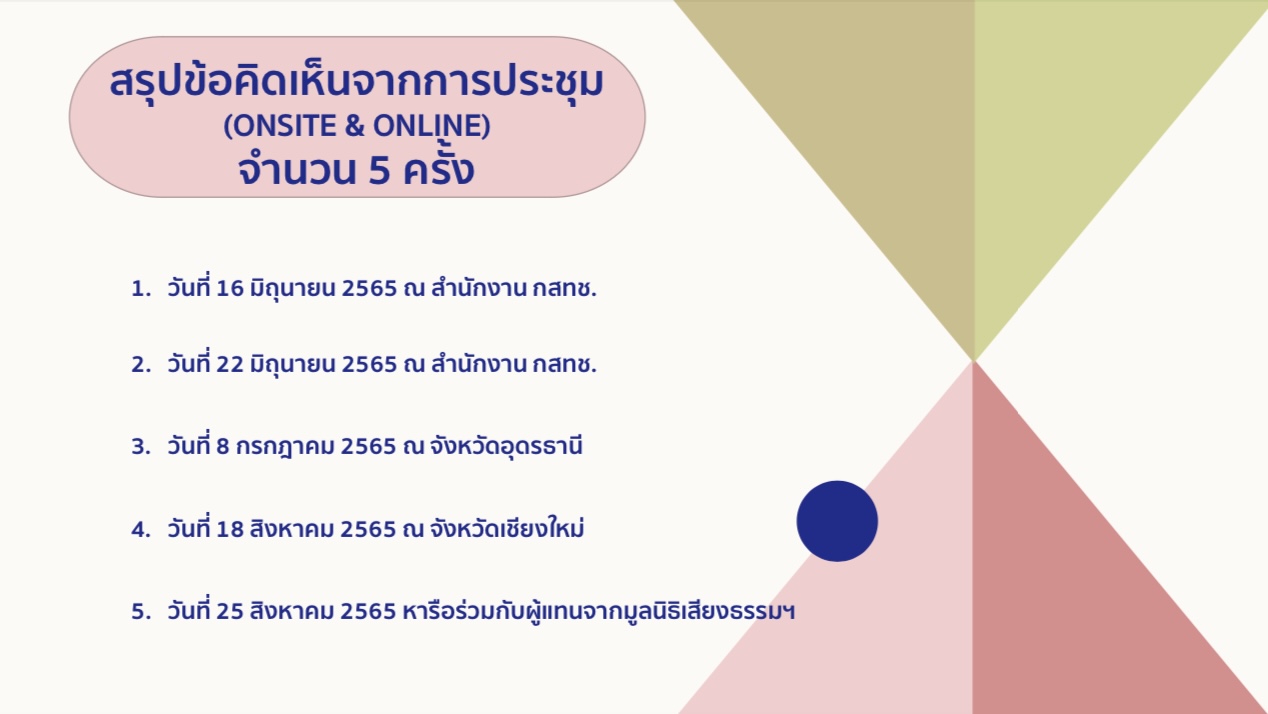 สรุปข้อคิดเห็นจากการประชุม
(ONSITE & ONLINE)
จำนวน 5 ครั้ง

1. วันที่ 16 มิถุนายน 2565 ณ สำนักงาน กสทช.

2. วันที่ 22 มิถุนายน 2565 ณ สำนักงาน กสทช.

3. วันที่ 8 กรกฎาคม 2565 ณ จังหวัดอุดรธานี

4. วันที่ 18 สิงหาคม 2565 ณ จังหวัดเชียงใหม่

5. วันที่ 25 สิงหาคม 2565 หารือร่วมกับผู้แทนจากมูลนิธิเสียงธรรมฯ